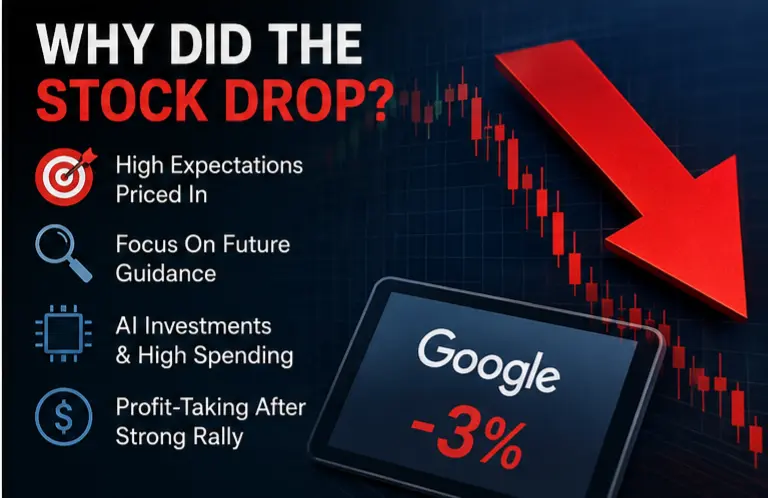 WHY DID THE STOCK DROP?

High Expectations Priced In

Focus On Future Guidance

AI Investments & High Spending

Profit-Taking After Strong Rally

Google

-3%